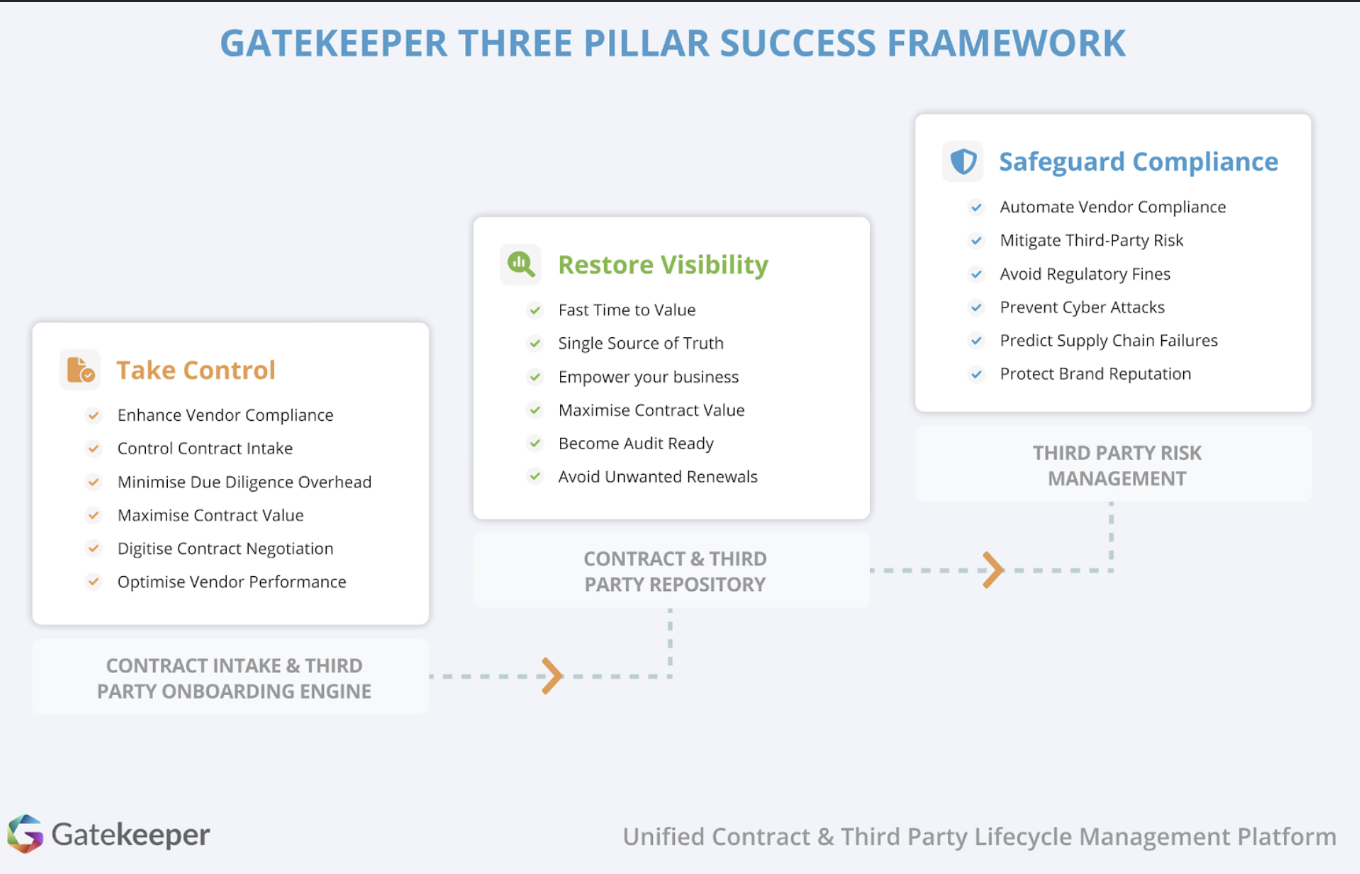 GATEKEEPER THREE PILLAR SUCCESS FRAMEWORK

Take Control
Enhance Vendor Compliance
Control Contract Intake
Minimise Due Diligence Overhead
Maximise Contract Value
Digitise Contract Negotiation
Optimise Vendor Performance

CONTRACT INTAKE & THIRD PARTY ONBOARDING ENGINE

Restore Visibility
Fast Time to Value
Single Source of Truth
Empower your business
Maximise Contract Value
Become Audit Ready
Avoid Unwanted Renewals

CONTRACT & THIRD PARTY REPOSITORY

Safeguard Compliance
Automate Vendor Compliance
Mitigate Third-Party Risk
Avoid Regulatory Fines
Prevent Cyber Attacks
Predict Supply Chain Failures
Protect Brand Reputation

THIRD PARTY RISK MANAGEMENT

Gatekeeper

Unified Contract & Third Party Lifecycle Management Platform